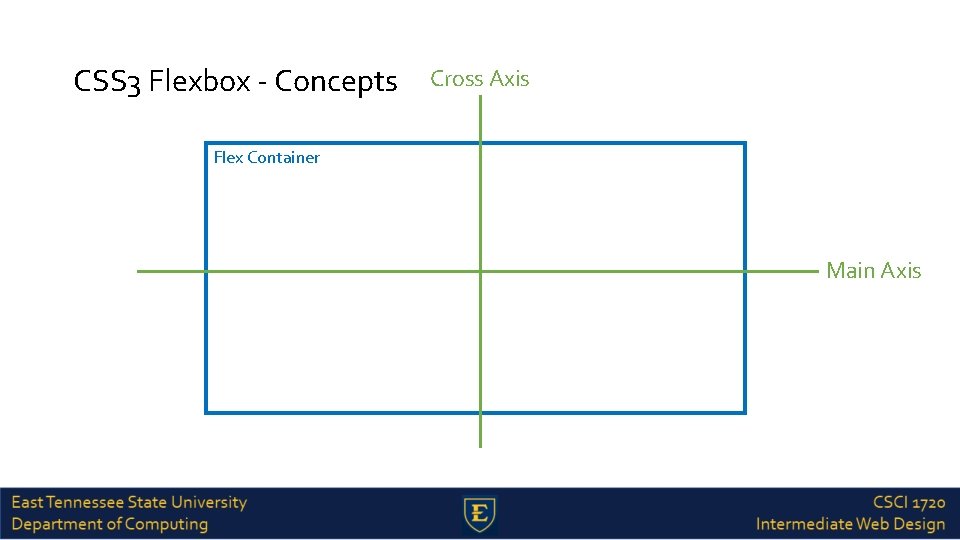 CSS3 Flexbox - Concepts

Cross Axis

Flex Container

Main Axis

East Tennessee State University
Department of Computing

E

CSCI 1720
Intermediate Web Design